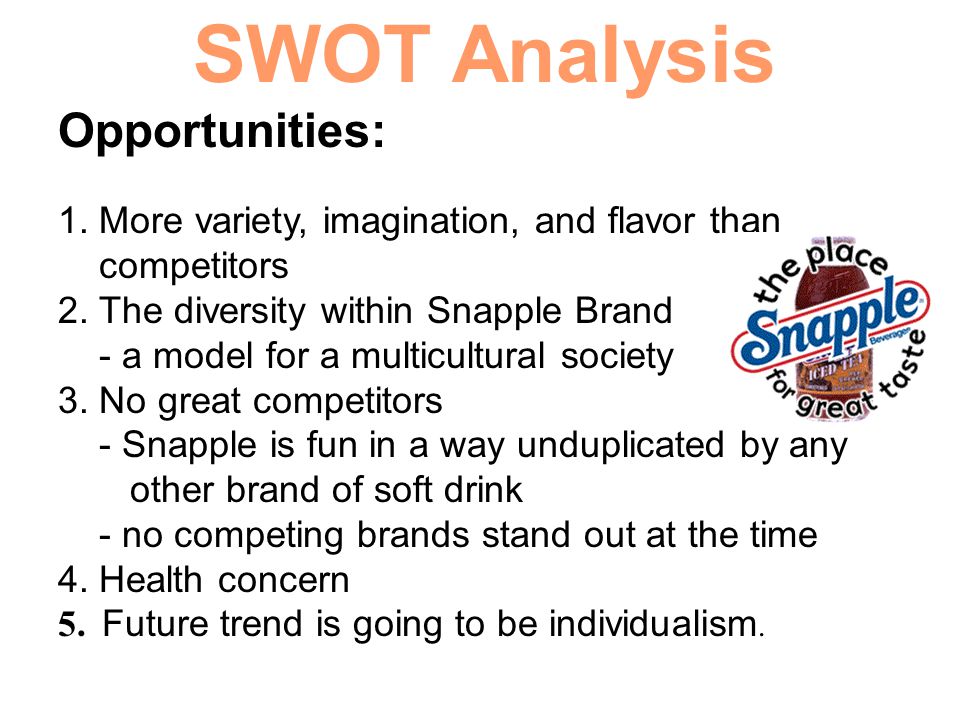 SWOT Analysis

Opportunities:

1. More variety, imagination, and flavor than competitors
2. The diversity within Snapple Brand
- a model for a multicultural society
3. No great competitors
- Snapple is fun in a way unduplicated by any other brand of soft drink
- no competing brands stand out at the time
4. Health concern
5. Future trend is going to be individualism.

the place Snapple Beverages ICED TEA for great taste